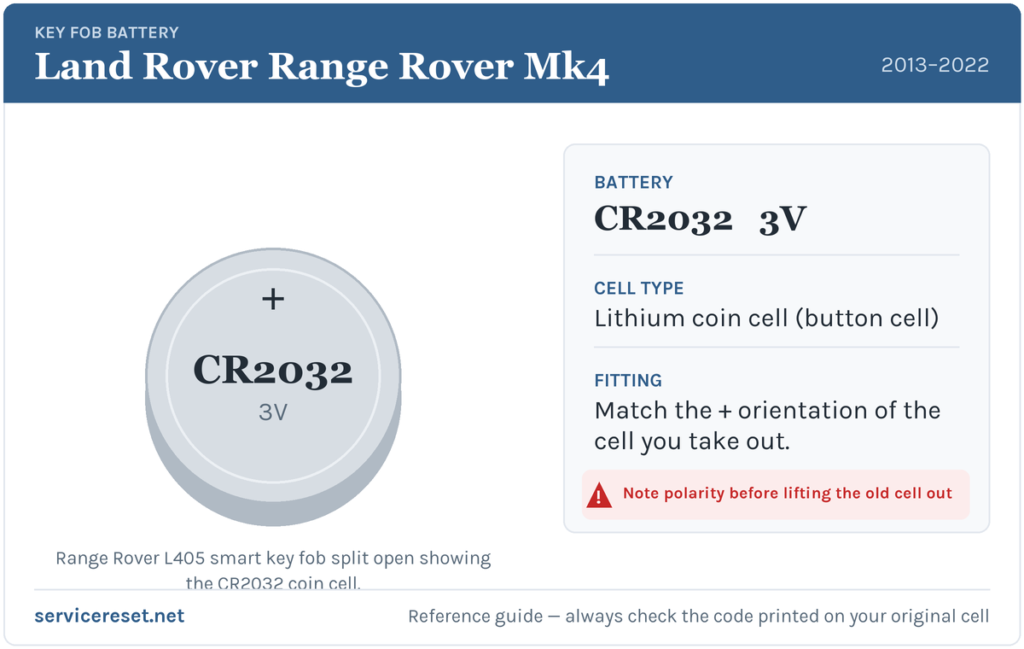 KEY FOB BATTERY
Land Rover Range Rover Mk4
2013–2022

+
CR2032
3V

Range Rover L405 smart key fob split open showing the CR2032 coin cell.

BATTERY
CR2032 3V

CELL TYPE
Lithium coin cell (button cell)

FITTING
Match the + orientation of the cell you take out.

Note polarity before lifting the old cell out

servicereset.net
Reference guide — always check the code printed on your original cell